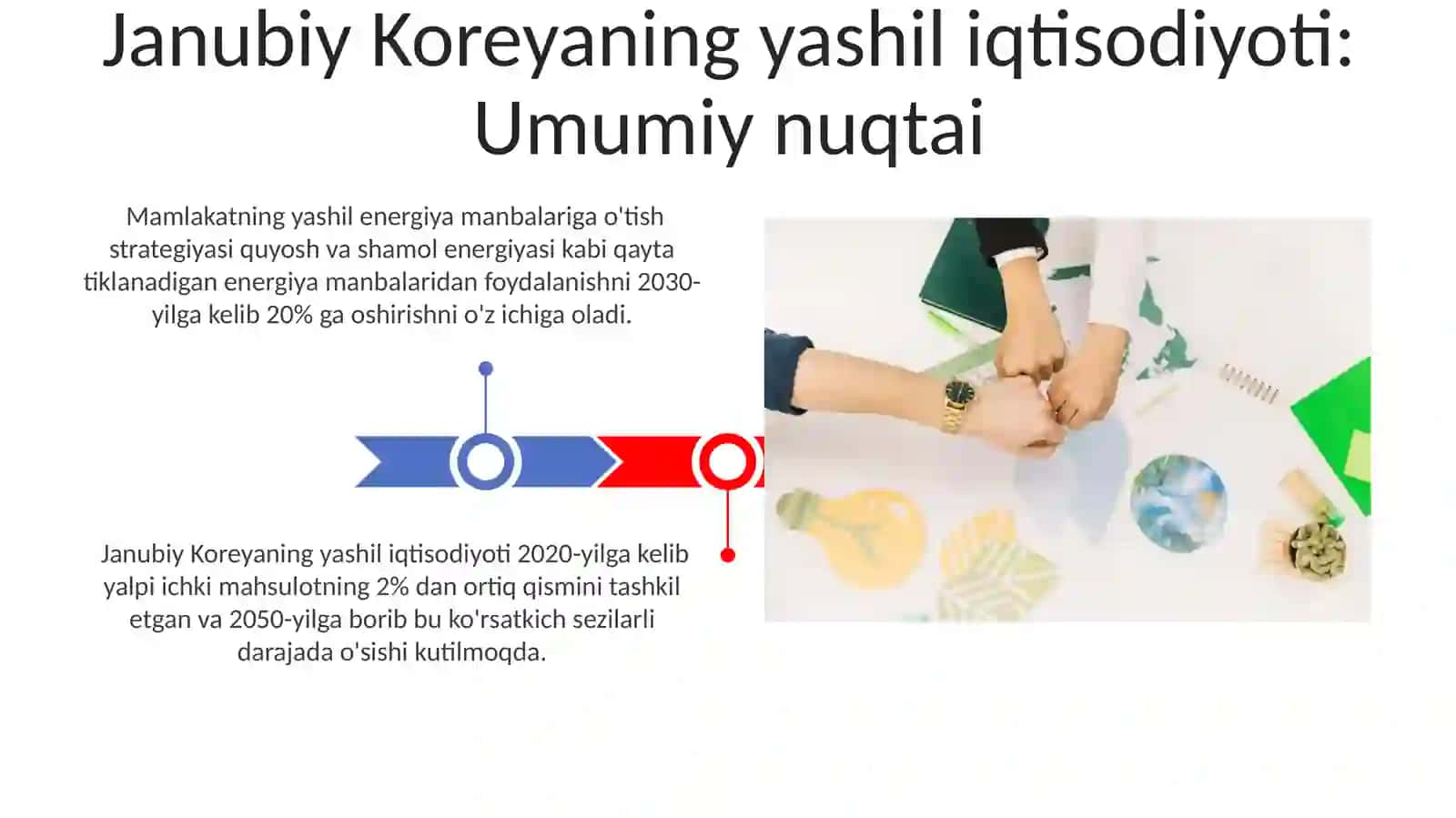 Janubiy Koreyaning yashil iqtisodiyoti: Umumiy nuqtai

Mamlakatning yashil energiya manbalariga o'tish strategiyasi quyosh va shamol energiyasi kabi qayta tiklanadigan energiya manbalaridan foydalanishni 2030-yilga kelib 20% ga oshirishni o'z ichiga oladi.

Janubiy Koreyaning yashil iqtisodiyoti 2020-yilga kelib yalpi ichki mahsulotning 2% dan ortiq qismini tashkil etgan va 2050-yilga borib bu ko'rsatkich sezilarli darajada o'sishi kutilmoqda.